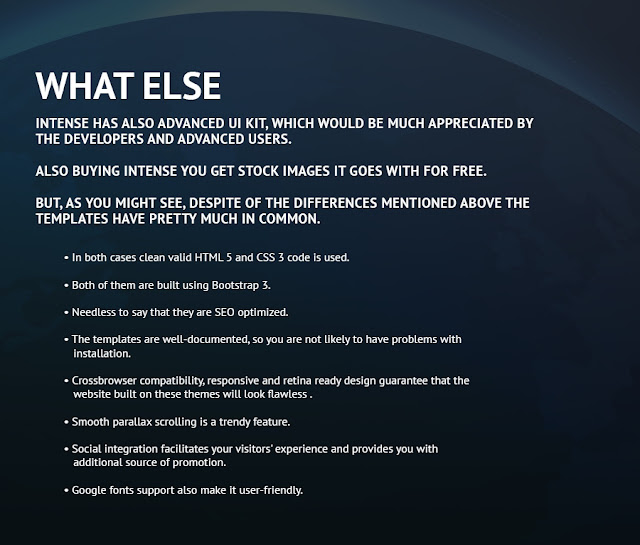 WHAT ELSE

INTENSE HAS ALSO ADVANCED UI KIT, WHICH WOULD BE MUCH APPRECIATED BY THE DEVELOPERS AND ADVANCED USERS.

ALSO BUYING INTENSE YOU GET STOCK IMAGES IT GOES WITH FOR FREE.

BUT, AS YOU MIGHT SEE, DESPITE OF THE DIFFERENCES MENTIONED ABOVE THE TEMPLATES HAVE PRETTY MUCH IN COMMON.

• In both cases clean valid HTML 5 and CSS 3 code is used.

• Both of them are built using Bootstrap 3.

• Needless to say that they are SEO optimized.

• The templates are well-documented, so you are not likely to have problems with installation.

• Crossbrowser compatibility, responsive and retina ready design guarantee that the website built on these themes will look flawless .

• Smooth parallax scrolling is a trendy feature.

• Social integration facilitates your visitors' experience and provides you with additional source of promotion.

• Google fonts support also make it user-friendly.